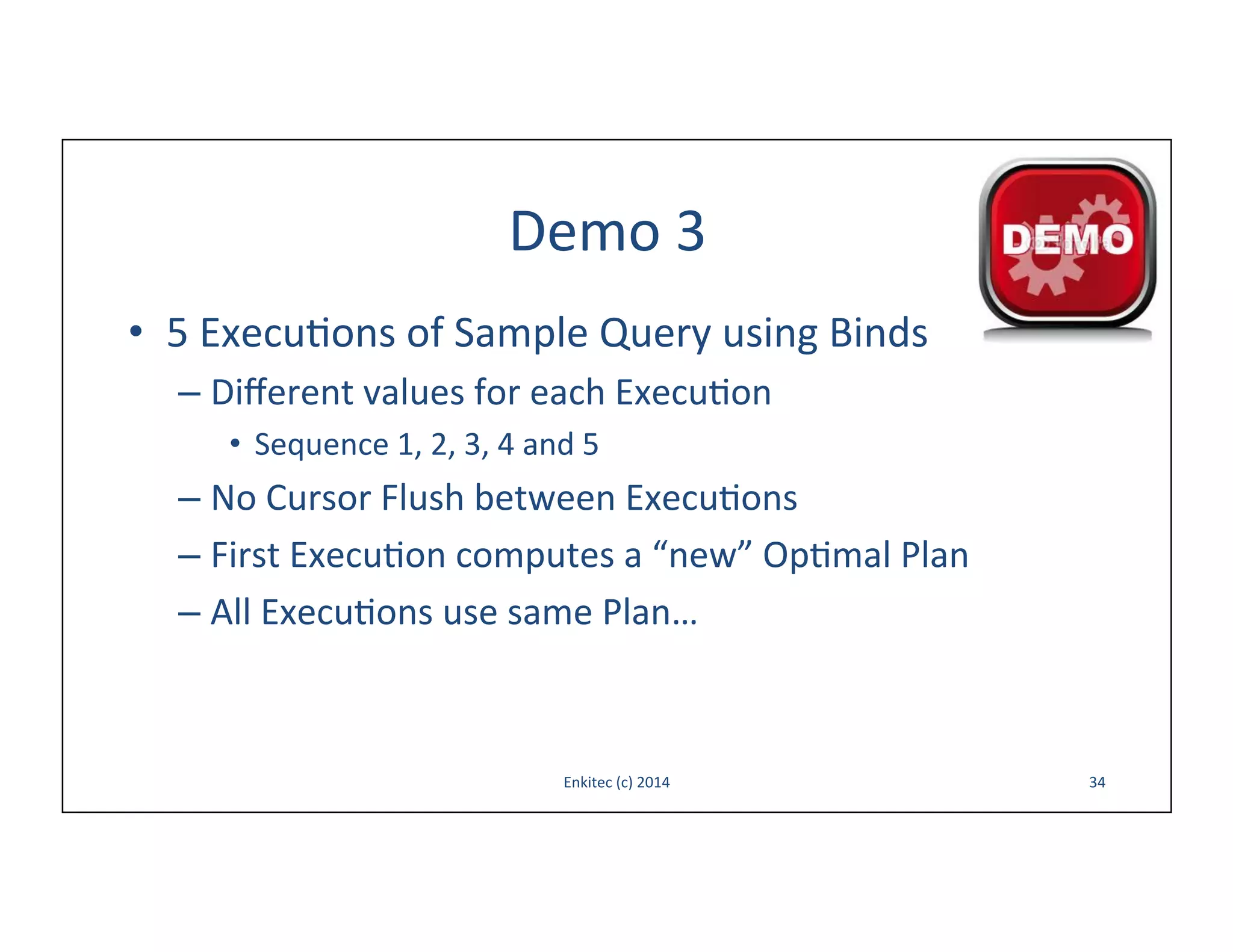 Demo 3

DEMO

• 5 Executions of Sample Query using Binds

– Different values for each Execution

• Sequence 1, 2, 3, 4 and 5

– No Cursor Flush between Executions

– First Execution computes a “new” Optimal Plan

– All Executions use same Plan…

Enkitec (c) 2014

34